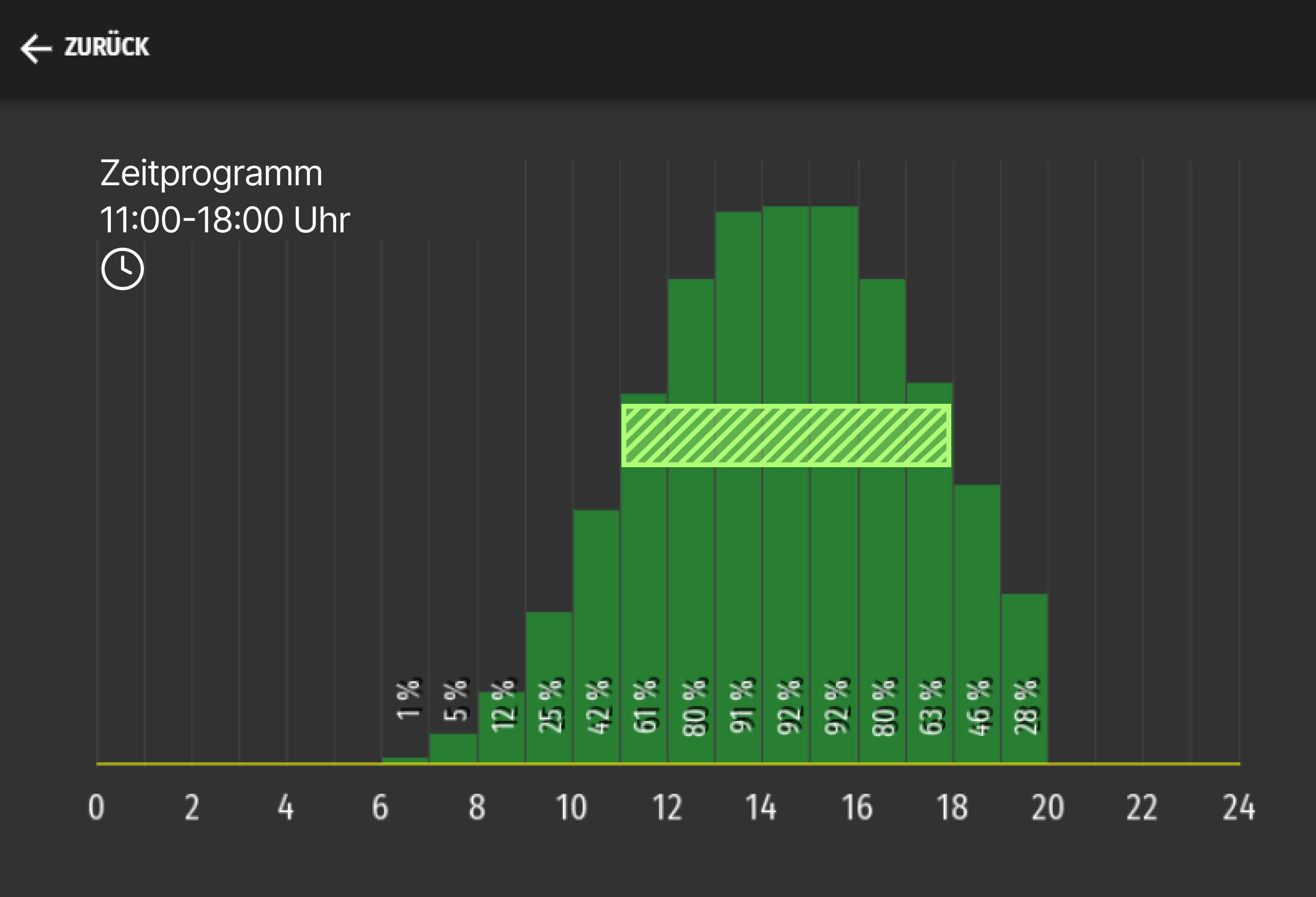 ZURÜCK

Zeitprogramm
11:00-18:00 Uhr

1 %
5 %
12 %
25 %
42 %
61 %
80 %
91 %
92 %
92 %
80 %
63 %
46 %
28 %

0 2 4 6 8 10 12 14 16 18 20 22 24